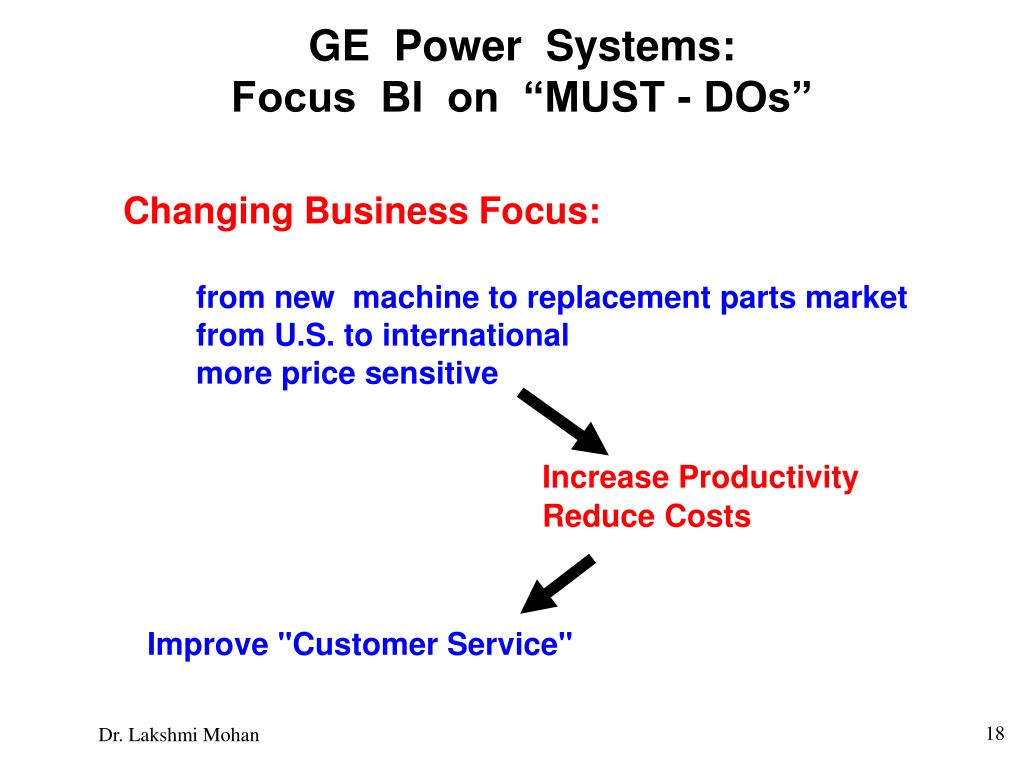 GE Power Systems:
Focus BI on “MUST - DOs”

Changing Business Focus:

from new machine to replacement parts market
from U.S. to international
more price sensitive

Increase Productivity
Reduce Costs

Improve "Customer Service"

Dr. Lakshmi Mohan

18